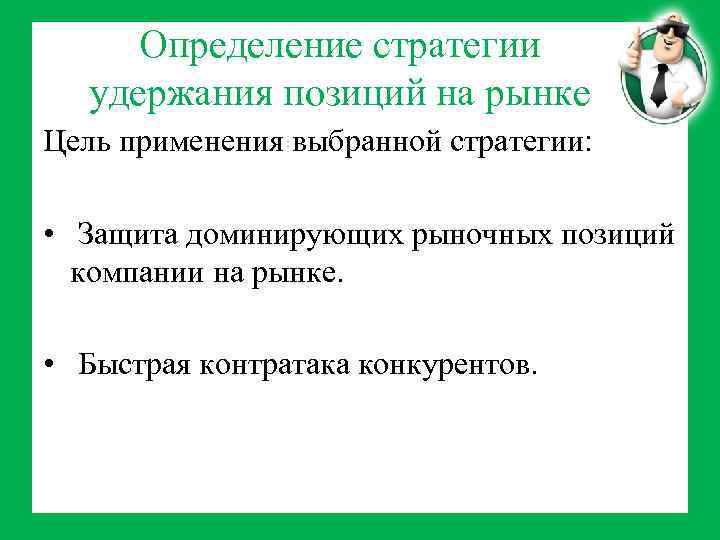 Определение стратегии удержания позиций на рынке

Цель применения выбранной стратегии:

• Защита доминирующих рыночных позиций компании на рынке.

• Быстрая контратака конкурентов.